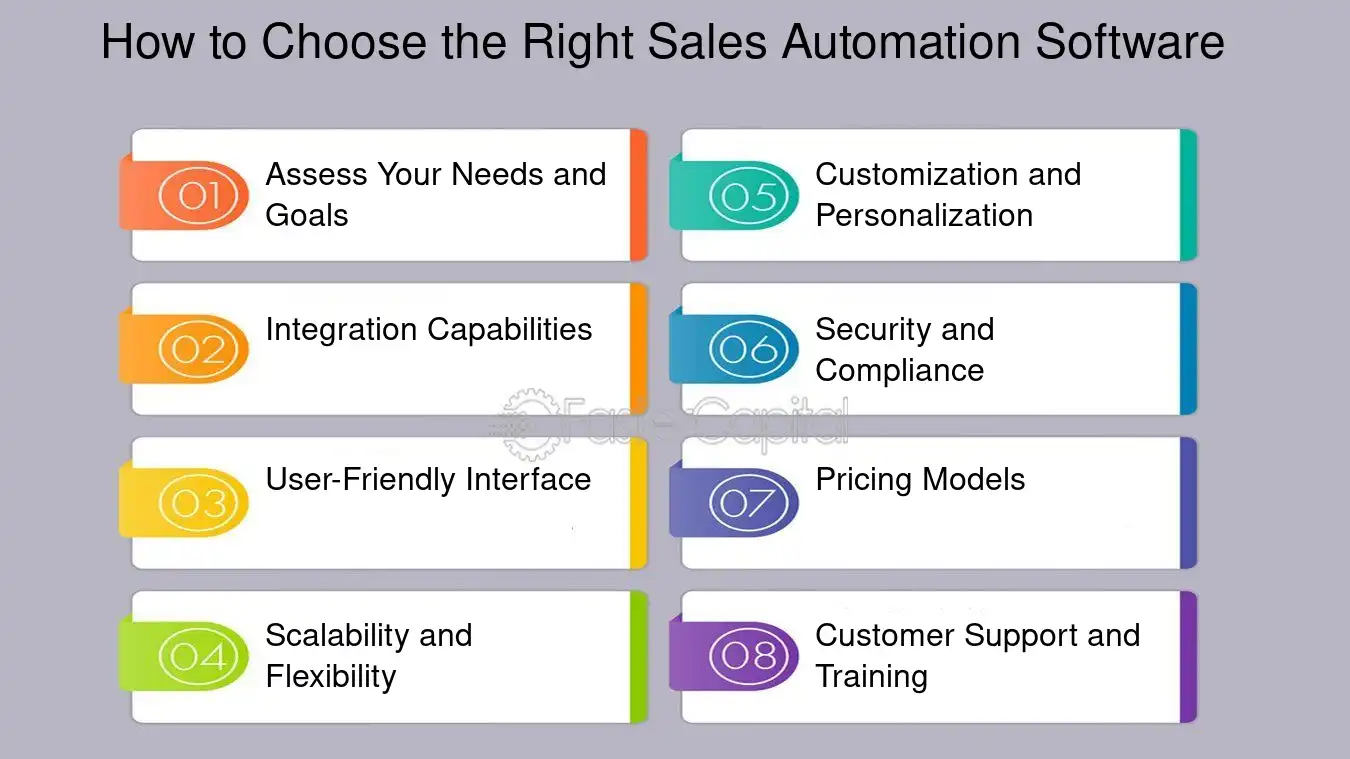 How to Choose the Right Sales Automation Software

01 Assess Your Needs and Goals

02 Integration Capabilities

03 User-Friendly Interface

04 Scalability and Flexibility

05 Customization and Personalization

06 Security and Compliance

07 Pricing Models

08 Customer Support and Training

FasterCapital